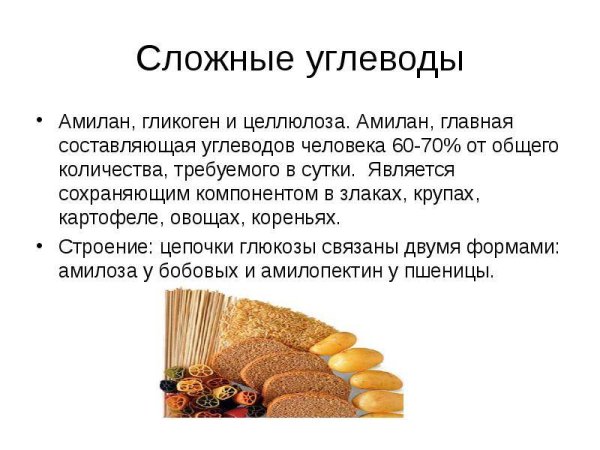 Сложные углеводы

• Амилан, гликоген и целлюлоза. Амилан, главная составляющая углеводов человека 60-70% от общего количества, требуемого в сутки. Является сохраняющим компонентом в злаках, крупах, картофеле, овощах, кореньях.

• Строение: цепочки глюкозы связаны двумя формами: амилоза у бобовых и амилопектин у пшеницы.